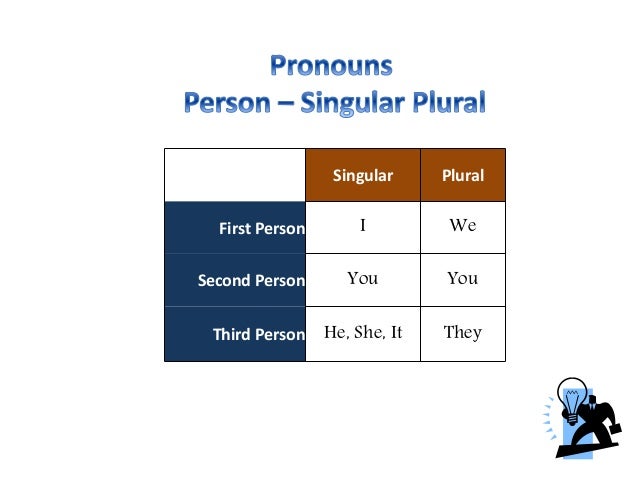 Pronouns
Person – Singular Plural

| | Singular | Plural |
|---|---|---|
| First Person | I | We |
| Second Person | You | You |
| Third Person | He, She, It | They |